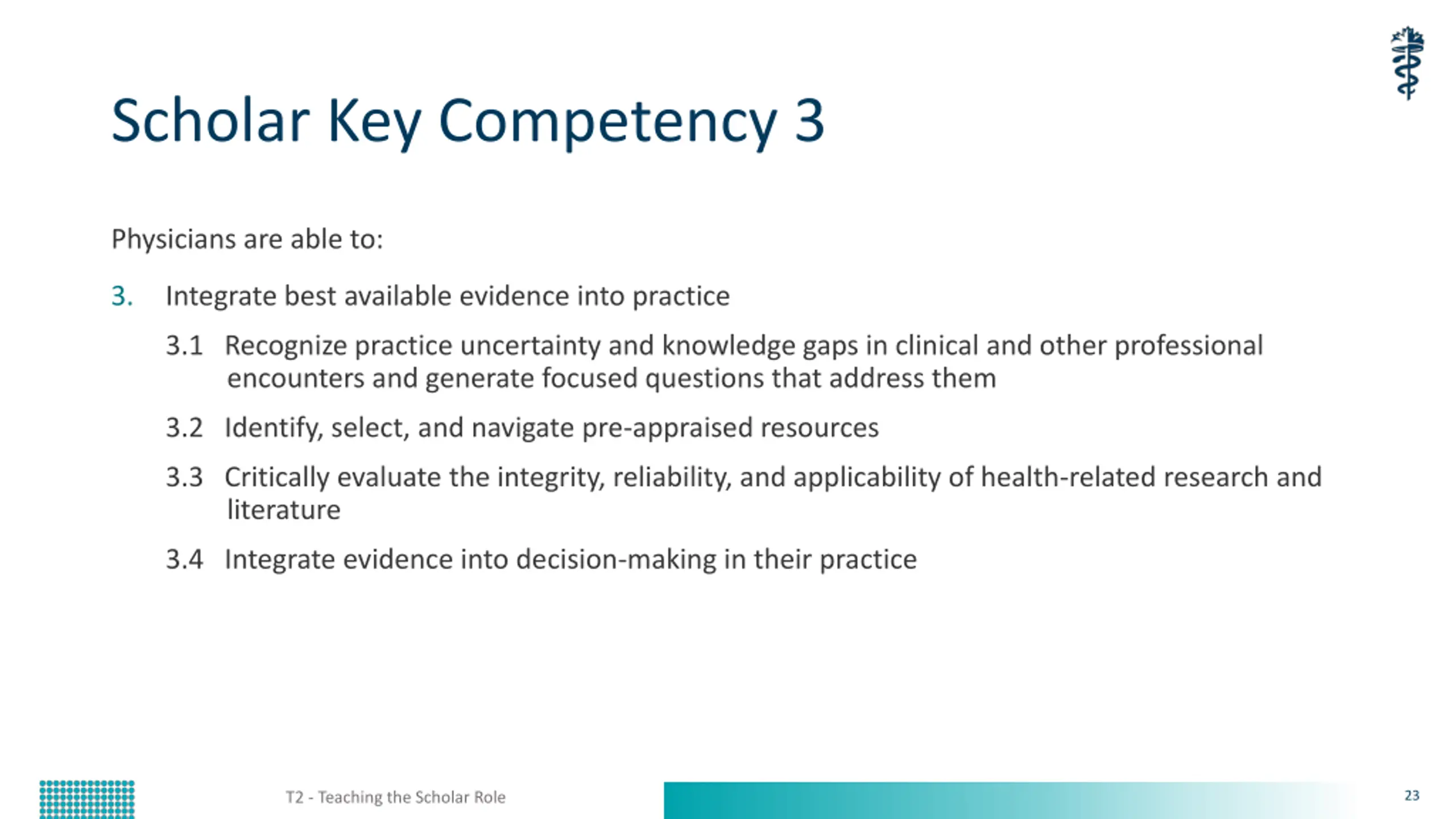 Scholar Key Competency 3

Physicians are able to:

3. Integrate best available evidence into practice

3.1 Recognize practice uncertainty and knowledge gaps in clinical and other professional encounters and generate focused questions that address them

3.2 Identify, select, and navigate pre-appraised resources

3.3 Critically evaluate the integrity, reliability, and applicability of health-related research and literature

3.4 Integrate evidence into decision-making in their practice

T2 - Teaching the Scholar Role

23